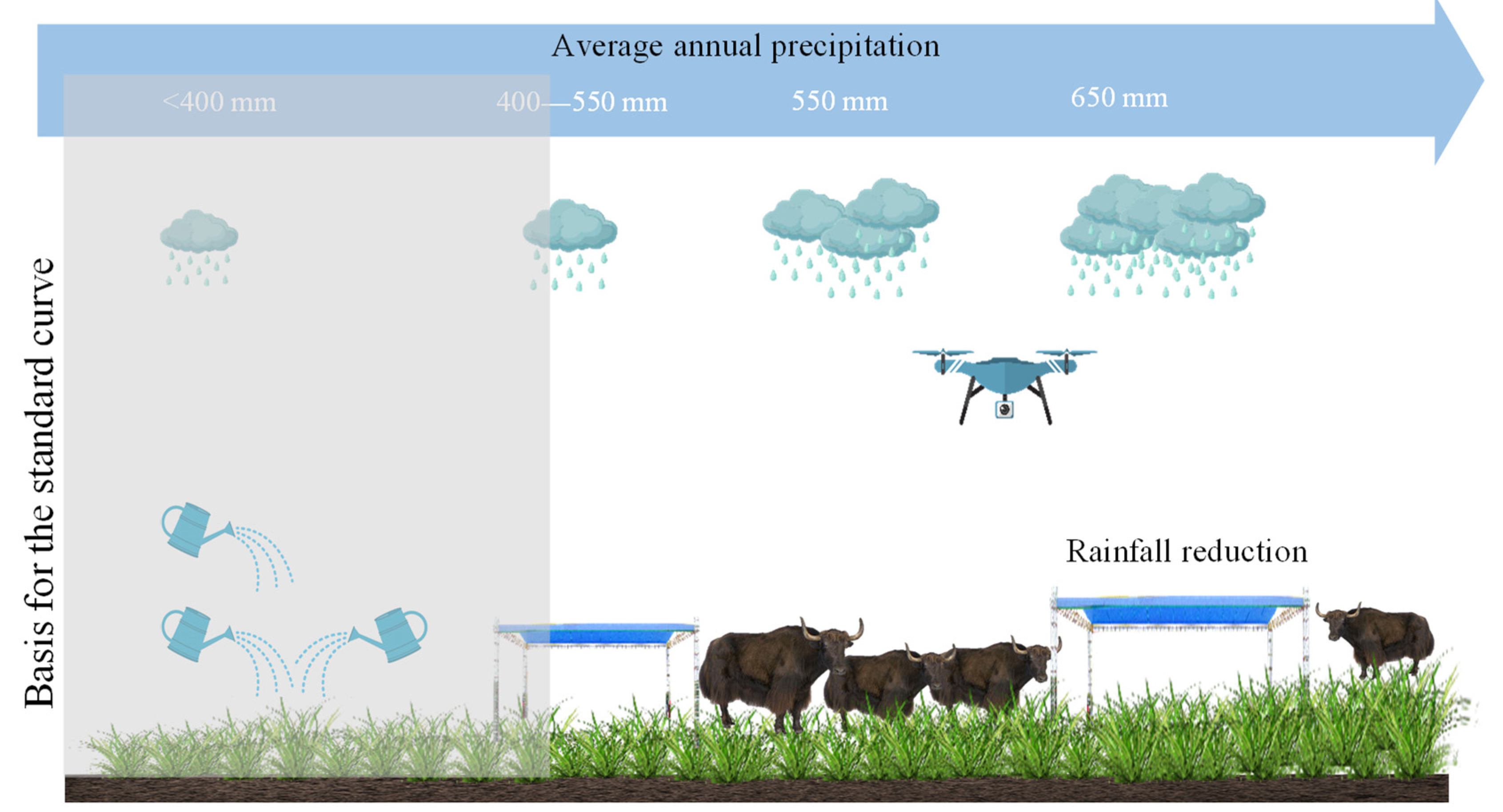 Average annual precipitation

<400 mm

400—550 mm

550 mm

650 mm

Basis for the standard curve

Rainfall reduction